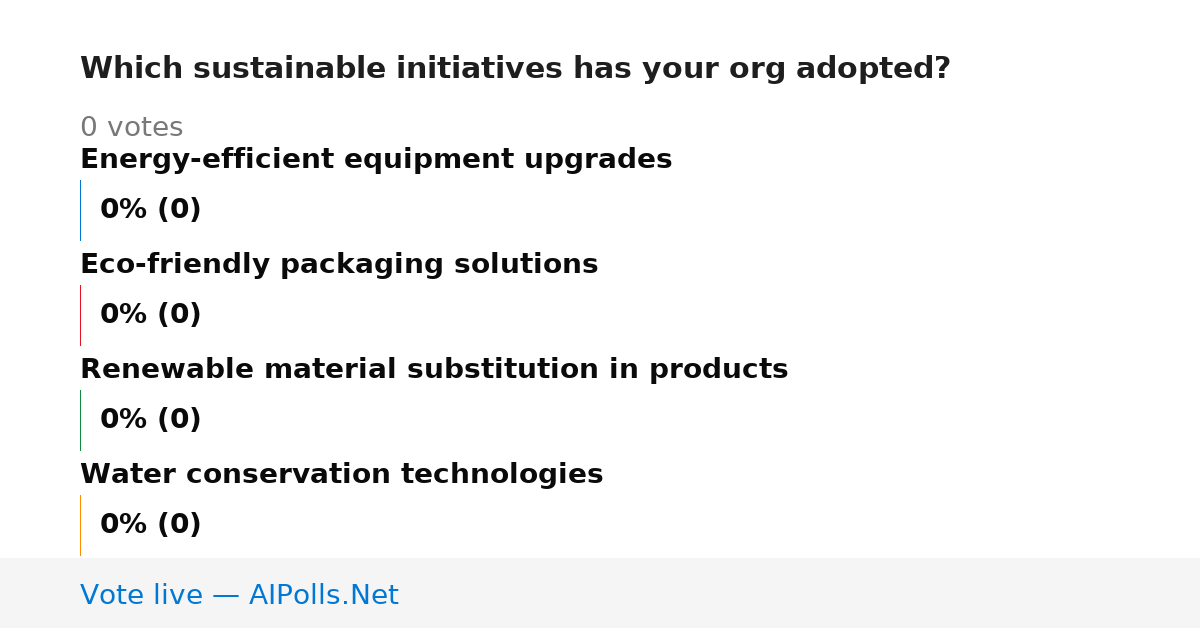 Which sustainable initiatives has your org adopted?

0 votes

Energy-efficient equipment upgrades

0% (0)

Eco-friendly packaging solutions

0% (0)

Renewable material substitution in products

0% (0)

Water conservation technologies

0% (0)

Vote live — AIPolls.Net